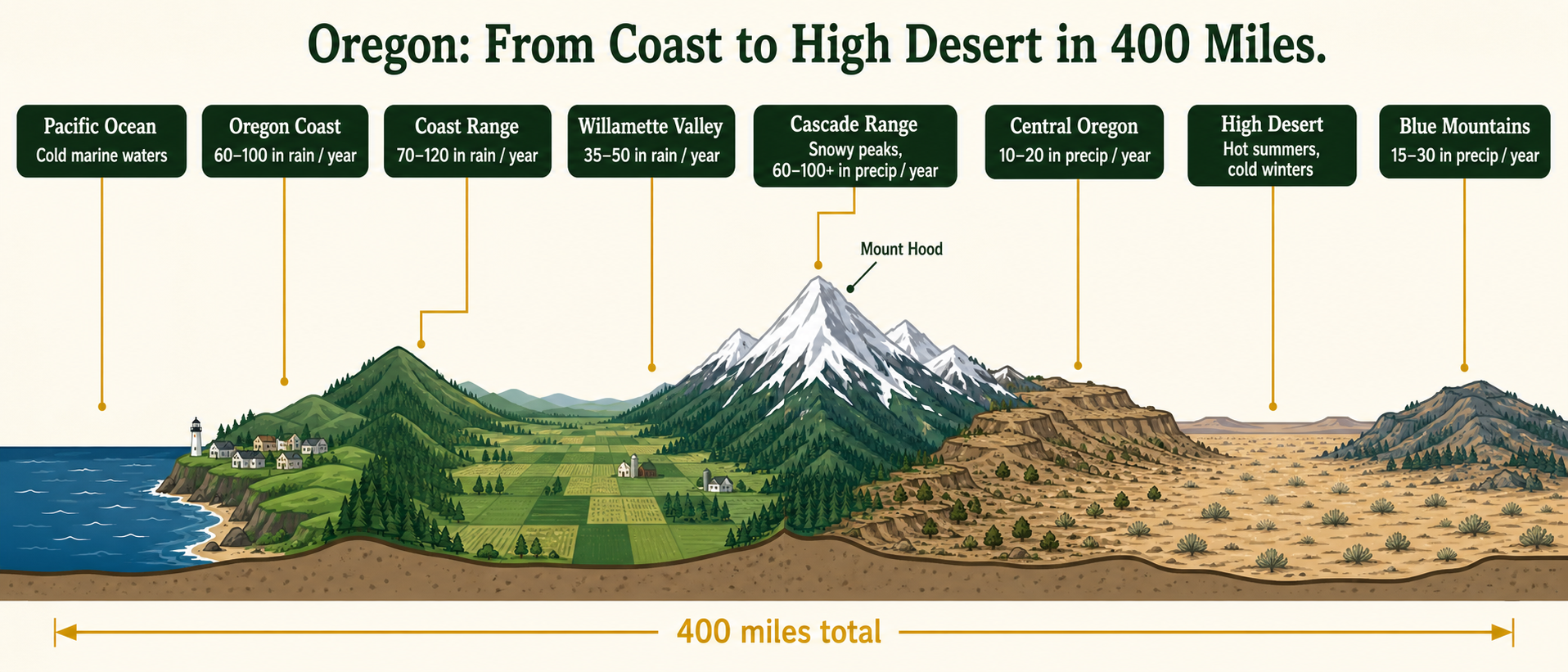 Oregon: From Coast to High Desert in 400 Miles.

Pacific Ocean
Cold marine waters

Oregon Coast
60–100 in rain / year

Coast Range
70–120 in rain / year

Willamette Valley
35–50 in rain / year

Cascade Range
Snowy peaks,
60–100+ in precip / year

Central Oregon
10–20 in precip / year

High Desert
Hot summers,
cold winters

Blue Mountains
15–30 in precip / year

Mount Hood

400 miles total